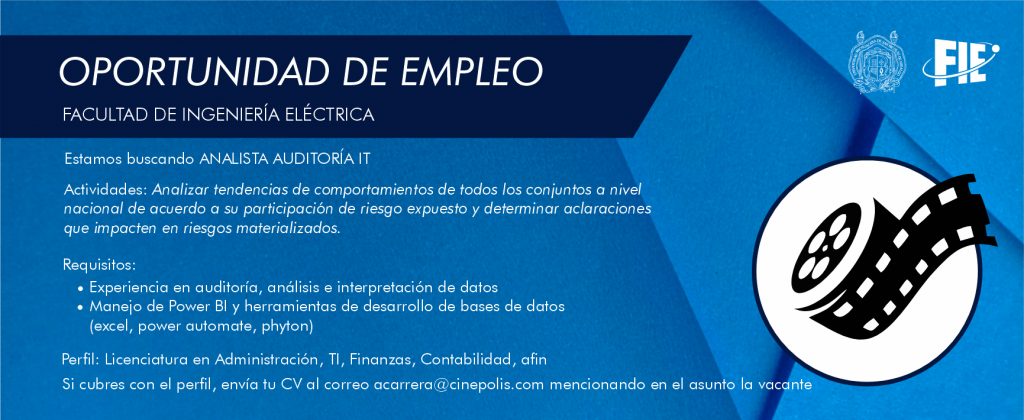 OPORTUNIDAD DE EMPLEO

FACULTAD DE INGENIERÍA ELÉCTRICA

FIE

Estamos buscando ANALISTA AUDITORÍA IT

Actividades: Analizar tendencias de comportamientos de todos los conjuntos a nivel nacional de acuerdo a su participación de riesgo expuesto y determinar aclaraciones que impacten en riesgos materializados.

Requisitos:
• Experiencia en auditoría, análisis e interpretación de datos
• Manejo de Power BI y herramientas de desarrollo de bases de datos (excel, power automate, phyton)

Perfil: Licenciatura en Administración, TI, Finanzas, Contabilidad, afin

Si cubres con el perfil, envía tu CV al correo acarrera@cinepolis.com mencionando en el asunto la vacante